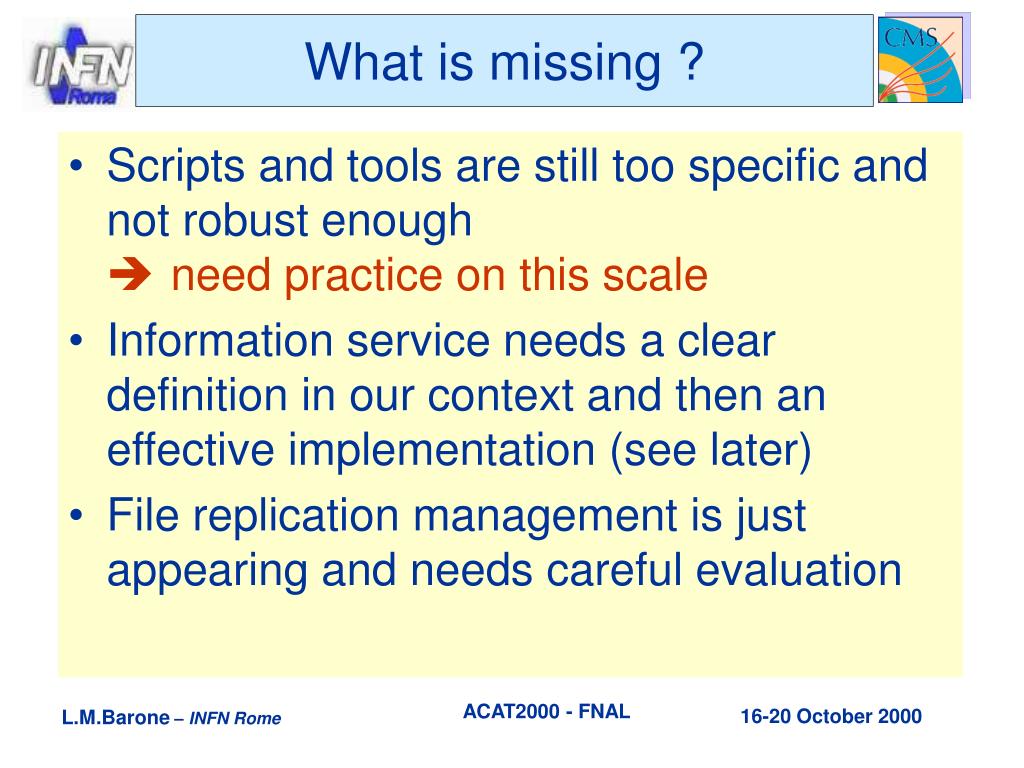 INFN Roma

What is missing ?

CMS

• Scripts and tools are still too specific and not robust enough
➔ need practice on this scale
• Information service needs a clear definition in our context and then an effective implementation (see later)
• File replication management is just appearing and needs careful evaluation

L.M.Barone – INFN Rome

ACAT2000 - FNAL

16-20 October 2000